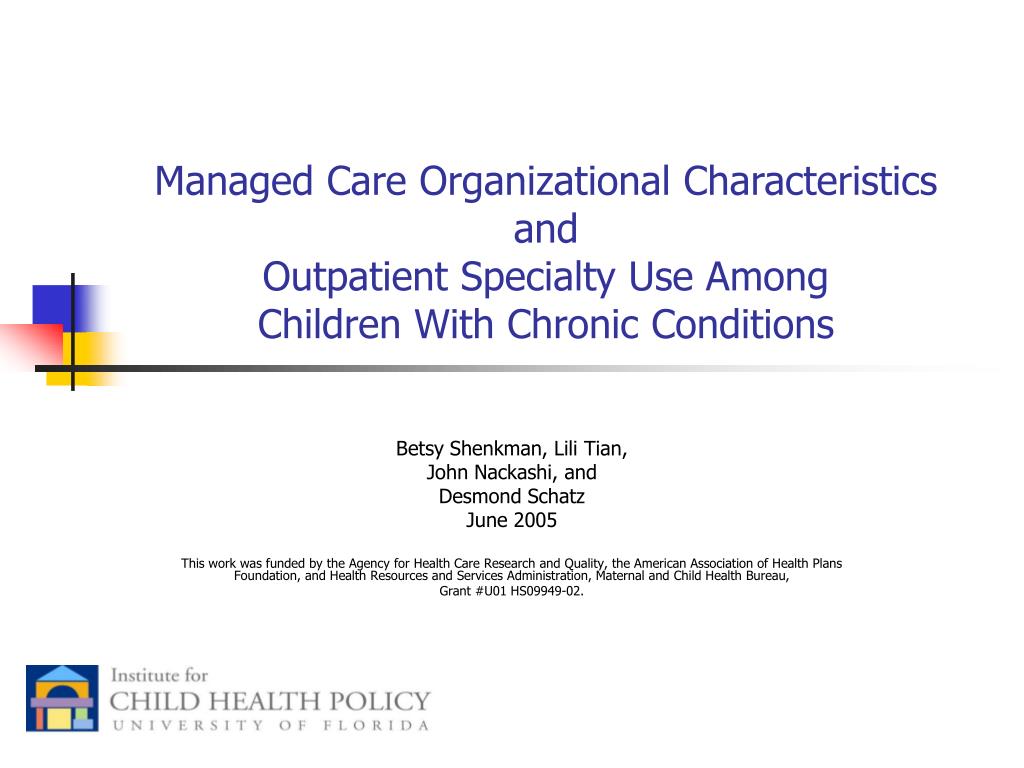 Managed Care Organizational Characteristics and Outpatient Specialty Use Among Children With Chronic Conditions

Betsy Shenkman, Lili Tian, John Nackashi, and Desmond Schatz
June 2005

This work was funded by the Agency for Health Care Research and Quality, the American Association of Health Plans Foundation, and Health Resources and Services Administration, Maternal and Child Health Bureau, Grant #U01 HS09949-02.

Institute for
CHILD HEALTH POLICY
UNIVERSITY OF FLORIDA